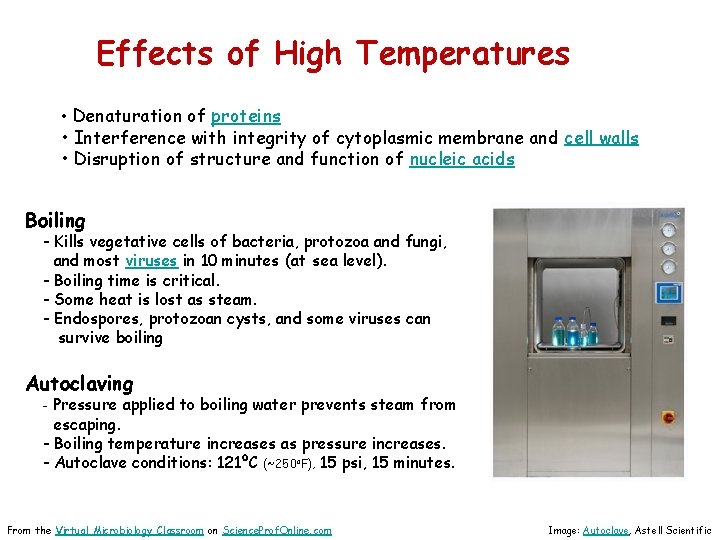 Effects of High Temperatures

• Denaturation of proteins
• Interference with integrity of cytoplasmic membrane and cell walls
• Disruption of structure and function of nucleic acids

Boiling
- Kills vegetative cells of bacteria, protozoa and fungi, and most viruses in 10 minutes (at sea level).
- Boiling time is critical.
- Some heat is lost as steam.
- Endospores, protozoan cysts, and some viruses can survive boiling

Autoclaving
- Pressure applied to boiling water prevents steam from escaping.
- Boiling temperature increases as pressure increases.
- Autoclave conditions: 121°C (~250°F), 15 psi, 15 minutes.

From the Virtual Microbiology Classroom on ScienceProfOnline.com

Image: Autoclave, Astell Scientific